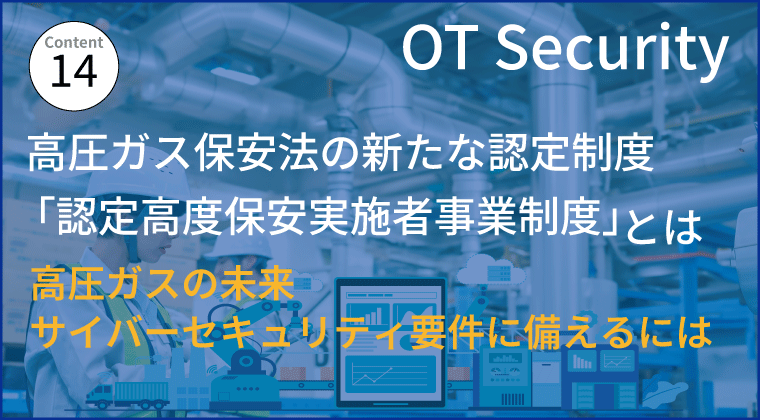 Content
14

OT Security

高圧ガス保安法の新たな認定制度
「認定高度保安実施者事業制度」とは

高圧ガスの未来
サイバーセキュリティ要件に備えるには